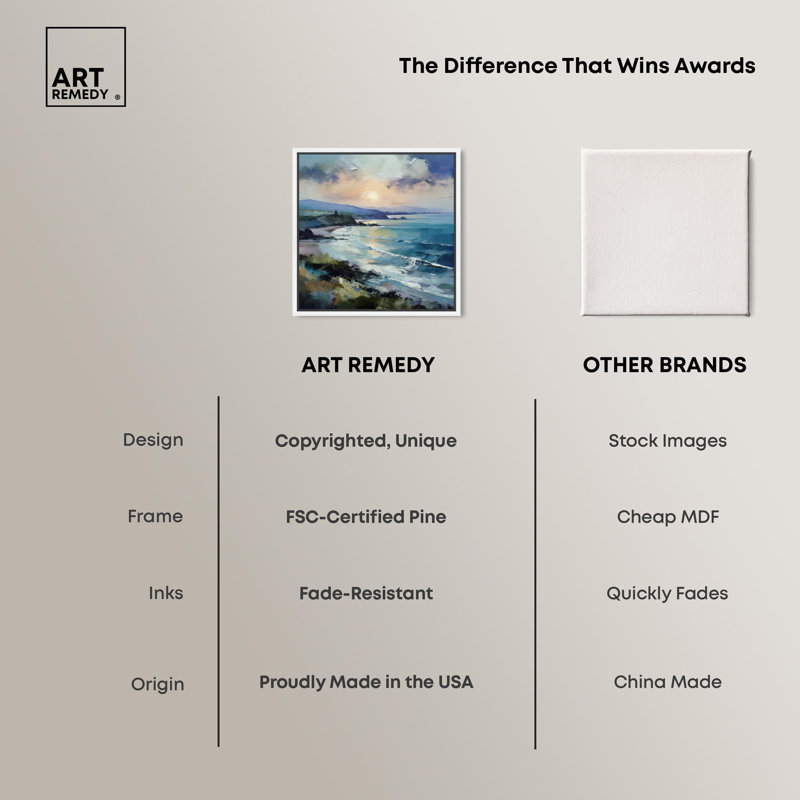 ART REMEDY ®

The Difference That Wins Awards

| | ART REMEDY | OTHER BRANDS |
|---|---|---|
| Design | Copyrighted, Unique | Stock Images |
| Frame | FSC-Certified Pine | Cheap MDF |
| Inks | Fade-Resistant | Quickly Fades |
| Origin | Proudly Made in the USA | China Made |